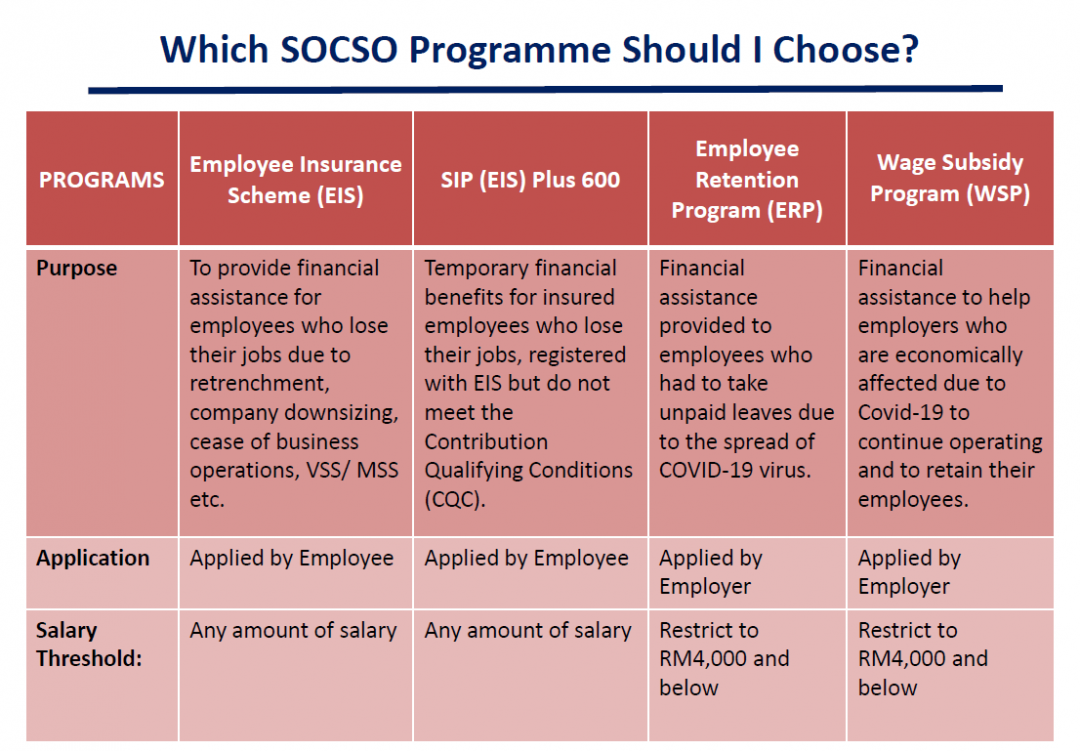 Which SOCSO Programme Should I Choose?

| PROGRAMS | Employee Insurance Scheme (EIS) | SIP (EIS) Plus 600 | Employee Retention Program (ERP) | Wage Subsidy Program (WSP) |
|---|---|---|---|---|
| Purpose | To provide financial assistance for employees who lose their jobs due to retrenchment, company downsizing, cease of business operations, VSS/ MSS etc. | Temporary financial benefits for insured employees who lose their jobs, registered with EIS but do not meet the Contribution Qualifying Conditions (CQC). | Financial assistance provided to employees who had to take unpaid leaves due to the spread of COVID-19 virus. | Financial assistance to help employers who are economically affected due to Covid-19 to continue operating and to retain their employees. |
| Application | Applied by Employee | Applied by Employee | Applied by Employer | Applied by Employer |
| Salary Threshold: | Any amount of salary | Any amount of salary | Restrict to RM4,000 and below | Restrict to RM4,000 and below |